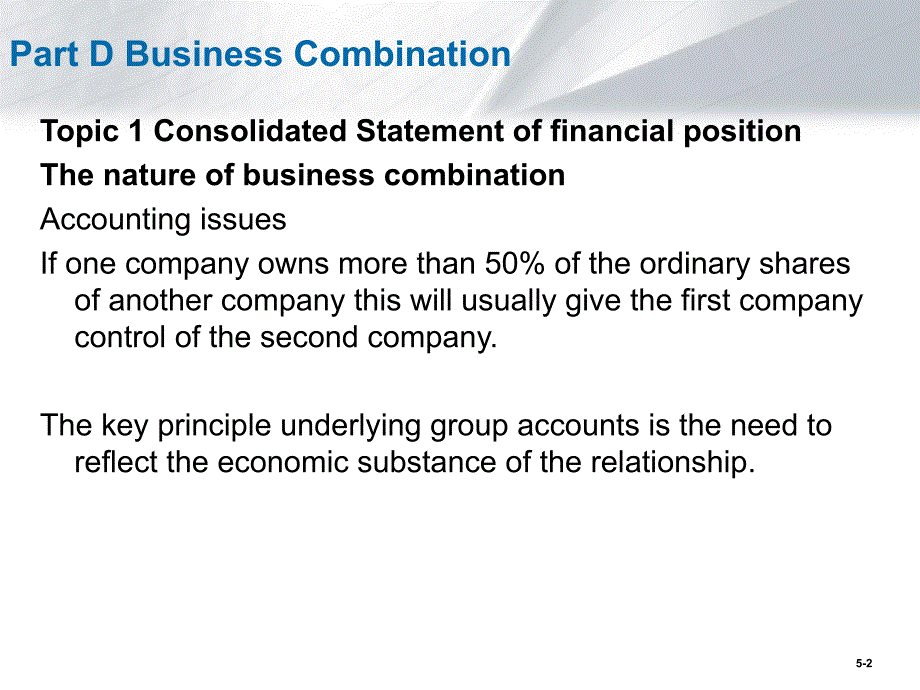 Part D Business Combination

Topic 1 Consolidated Statement of financial position

The nature of business combination

Accounting issues

If one company owns more than 50% of the ordinary shares of another company this will usually give the first company control of the second company.

The key principle underlying group accounts is the need to reflect the economic substance of the relationship.

5-2